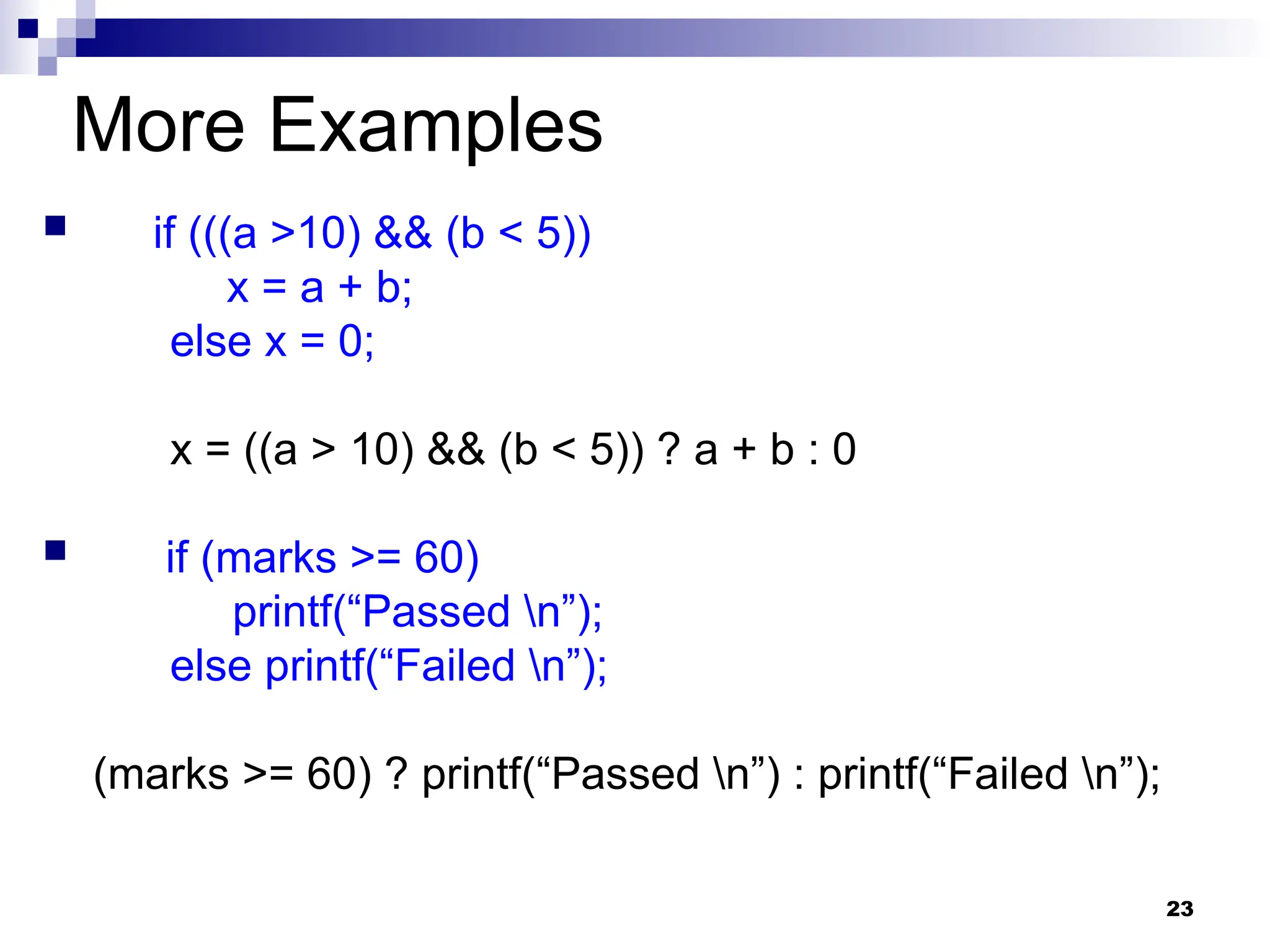 More Examples

if (((a >10) && (b < 5))
x = a + b;
else x = 0;

x = ((a > 10) && (b < 5)) ? a + b : 0

if (marks >= 60)
printf(“Passed \n”);
else printf(“Failed \n”);

(marks >= 60) ? printf(“Passed \n”) : printf(“Failed \n”);

23